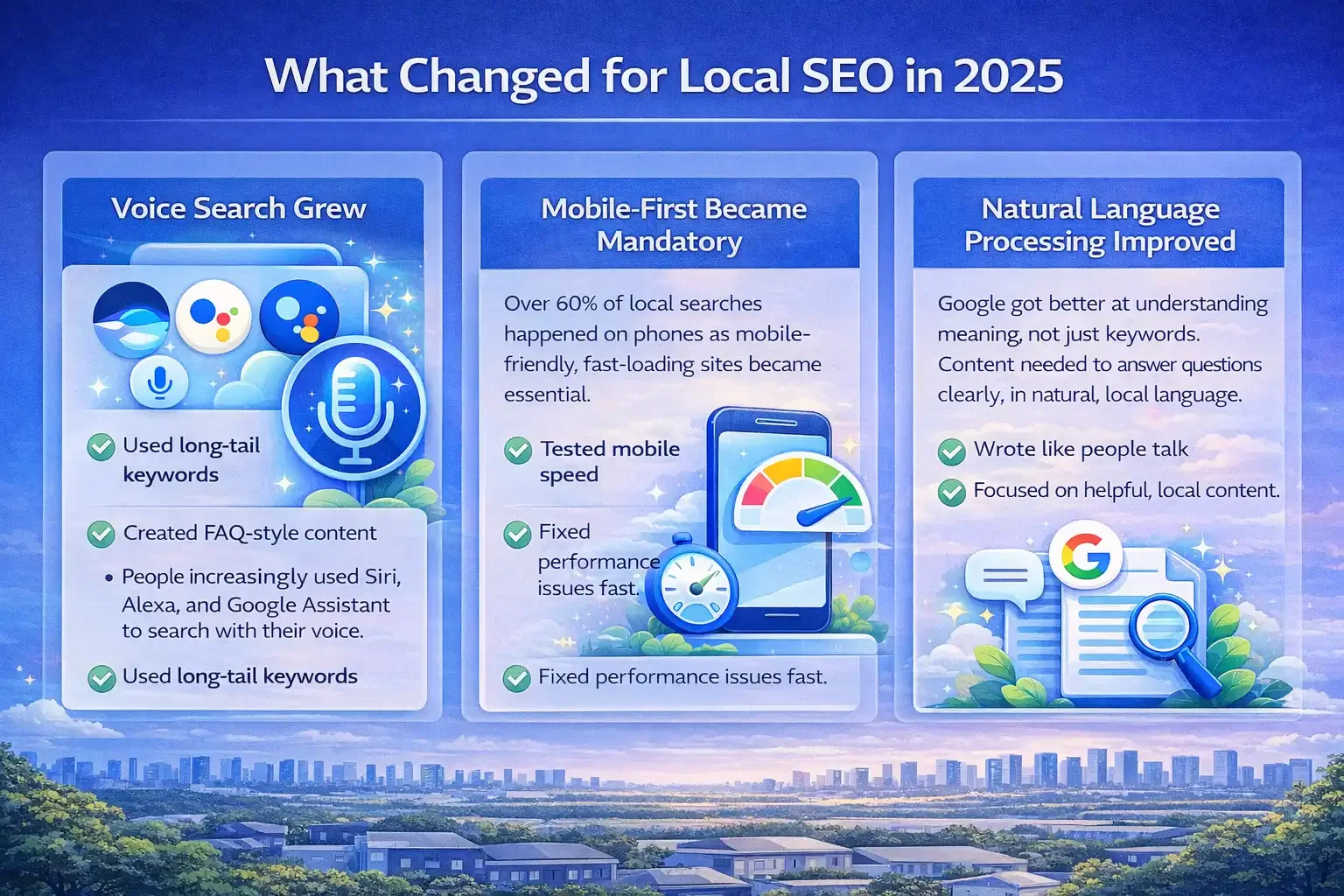 What Changed for Local SEO in 2025

Voice Search Grew

Used long-tail keywords

Created FAQ-style content

• People increasingly used Siri, Alexa, and Google Assistant to search with their voice.

Used long-tail keywords

Mobile-First Became Mandatory

Over 60% of local searches happened on phones as mobile-friendly, fast-loading sites became essential.

Tested mobile speed

Fixed performance issues fast.

Fixed performance issues fast.

Natural Language Processing Improved

Google got better at understanding meaning, not just keywords. Content needed to answer questions clearly, in natural, local language.

Wrote like people talk

Focused on helpful, local content.

G